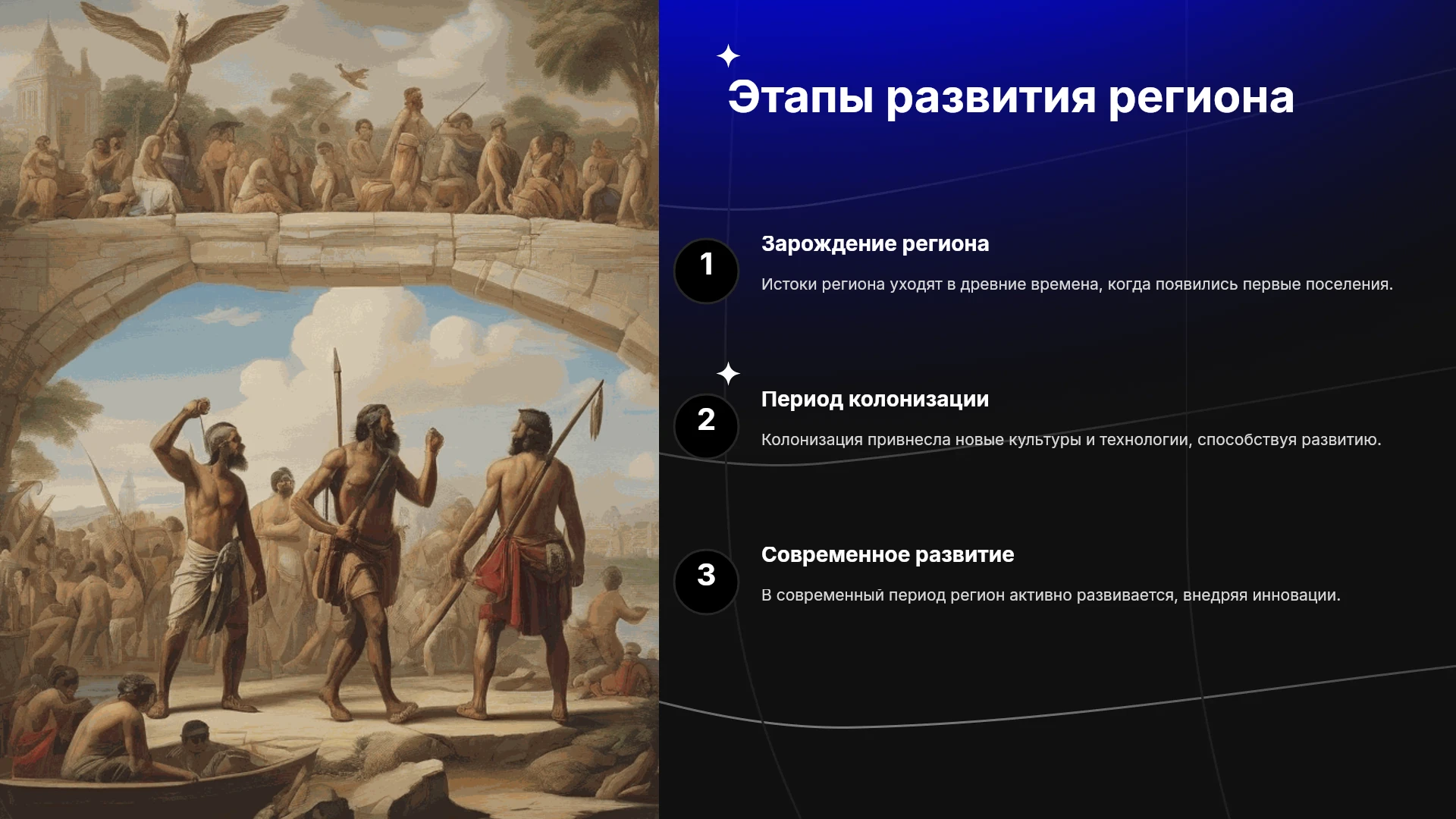 Этапы развития региона

1

Зарождение региона

Истоки региона уходят в древние времена, когда появились первые поселения.

2

Период колонизации

Колонизация привнесла новые культуры и технологии, способствуя развитию.

3

Современное развитие

В современный период регион активно развивается, внедряя инновации.